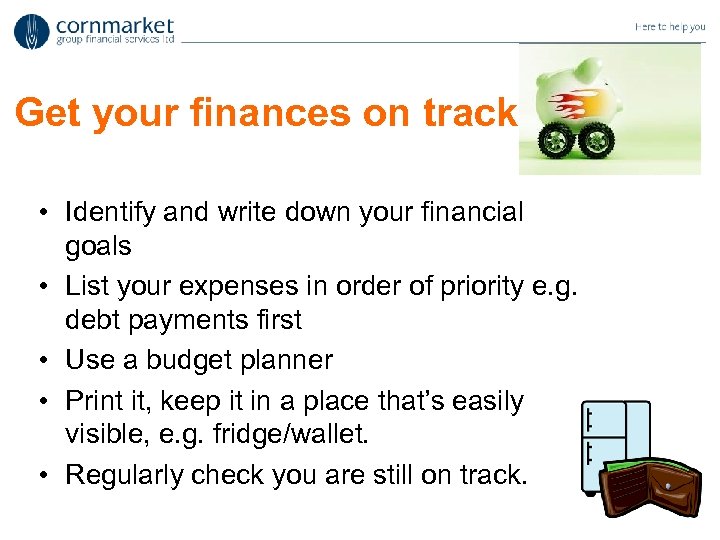 cornmarket
group financial services ltd

Here to help you

Get your finances on track

• Identify and write down your financial goals
• List your expenses in order of priority e.g. debt payments first
• Use a budget planner
• Print it, keep it in a place that's easily visible, e.g. fridge/wallet.
• Regularly check you are still on track.